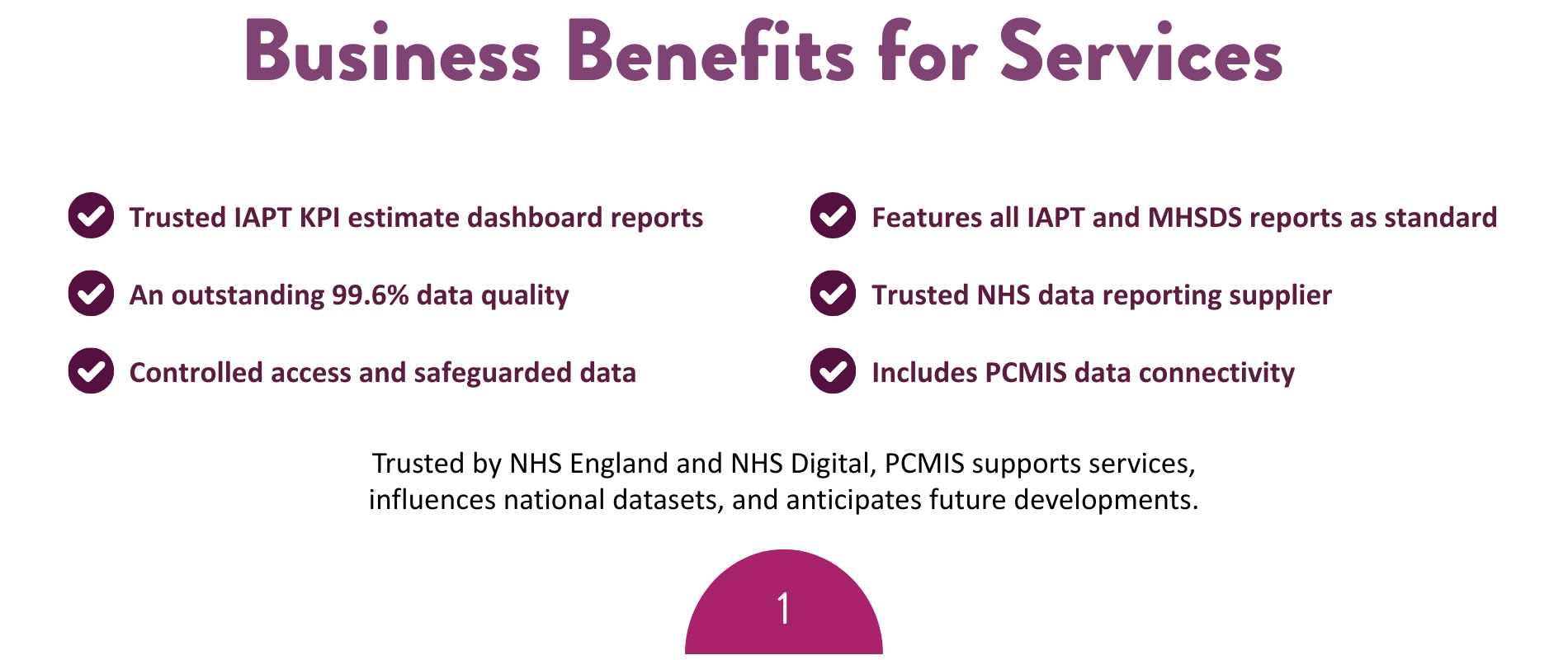 Business Benefits for Services

Trusted IAPT KPI estimate dashboard reports

An outstanding 99.6% data quality

Controlled access and safeguarded data

Features all IAPT and MHSDS reports as standard

Trusted NHS data reporting supplier

Includes PCMIS data connectivity

Trusted by NHS England and NHS Digital, PCMIS supports services, influences national datasets, and anticipates future developments.

1